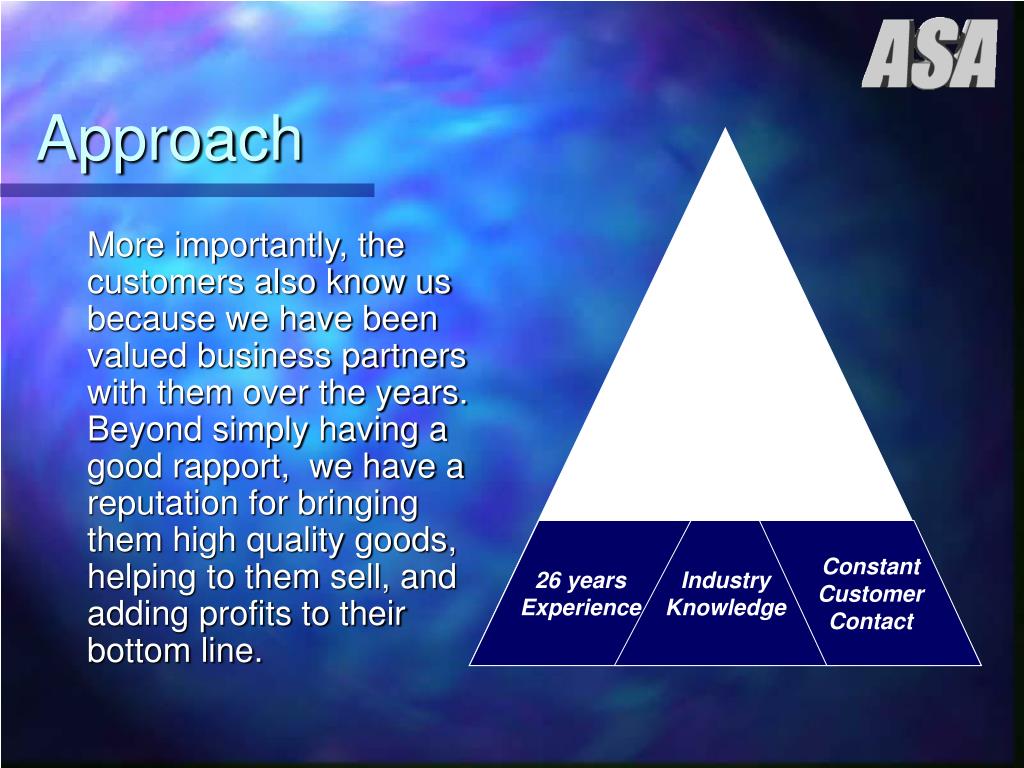 ASA

Approach

More importantly, the customers also know us because we have been valued business partners with them over the years. Beyond simply having a good rapport, we have a reputation for bringing them high quality goods, helping to them sell, and adding profits to their bottom line.

26 years Experience

Industry Knowledge

Constant Customer Contact